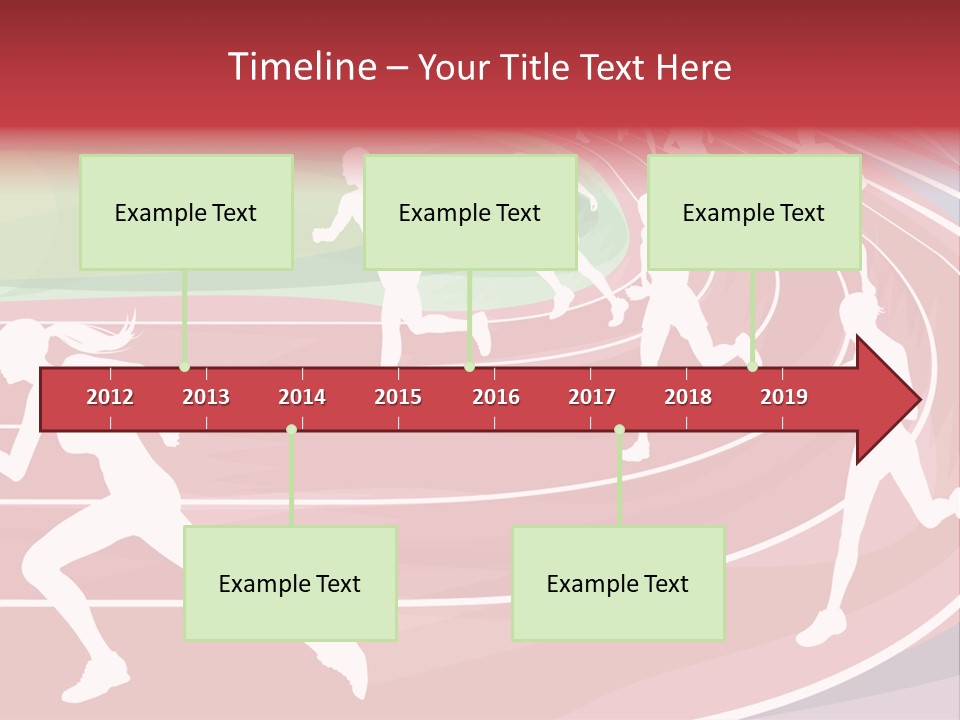 Timeline – Your Title Text Here

Example Text

Example Text

Example Text

2012 2013 2014 2015 2016 2017 2018 2019

Example Text

Example Text